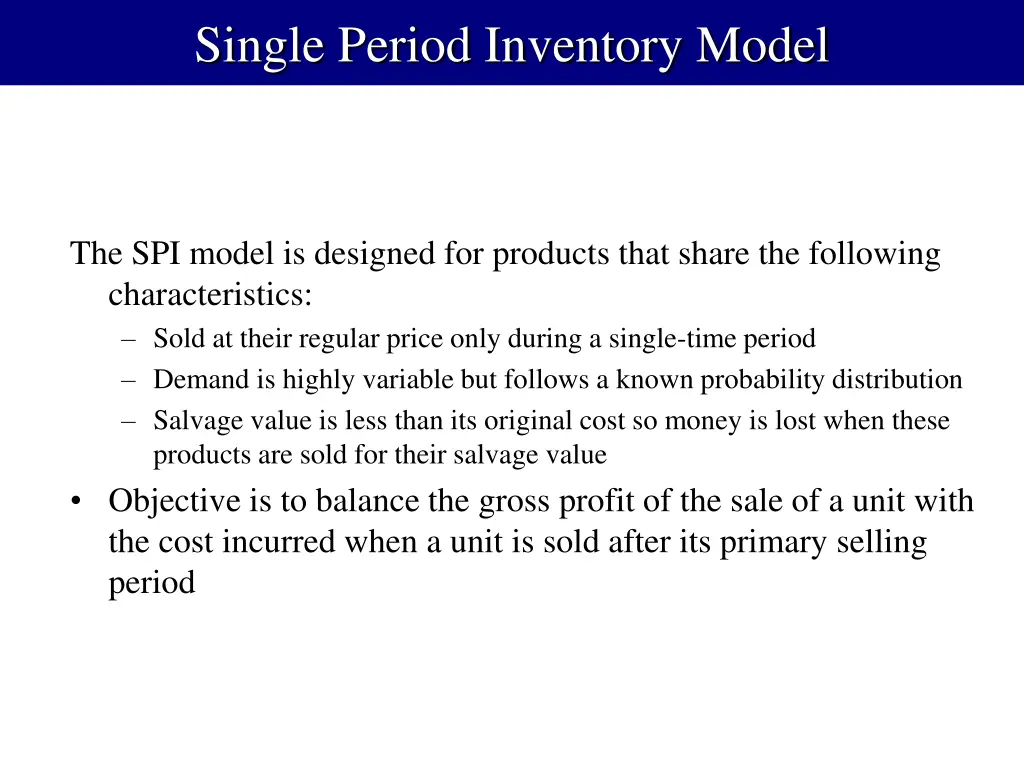 Single Period Inventory Model

The SPI model is designed for products that share the following characteristics:

– Sold at their regular price only during a single-time period
– Demand is highly variable but follows a known probability distribution
– Salvage value is less than its original cost so money is lost when these products are sold for their salvage value

• Objective is to balance the gross profit of the sale of a unit with the cost incurred when a unit is sold after its primary selling period